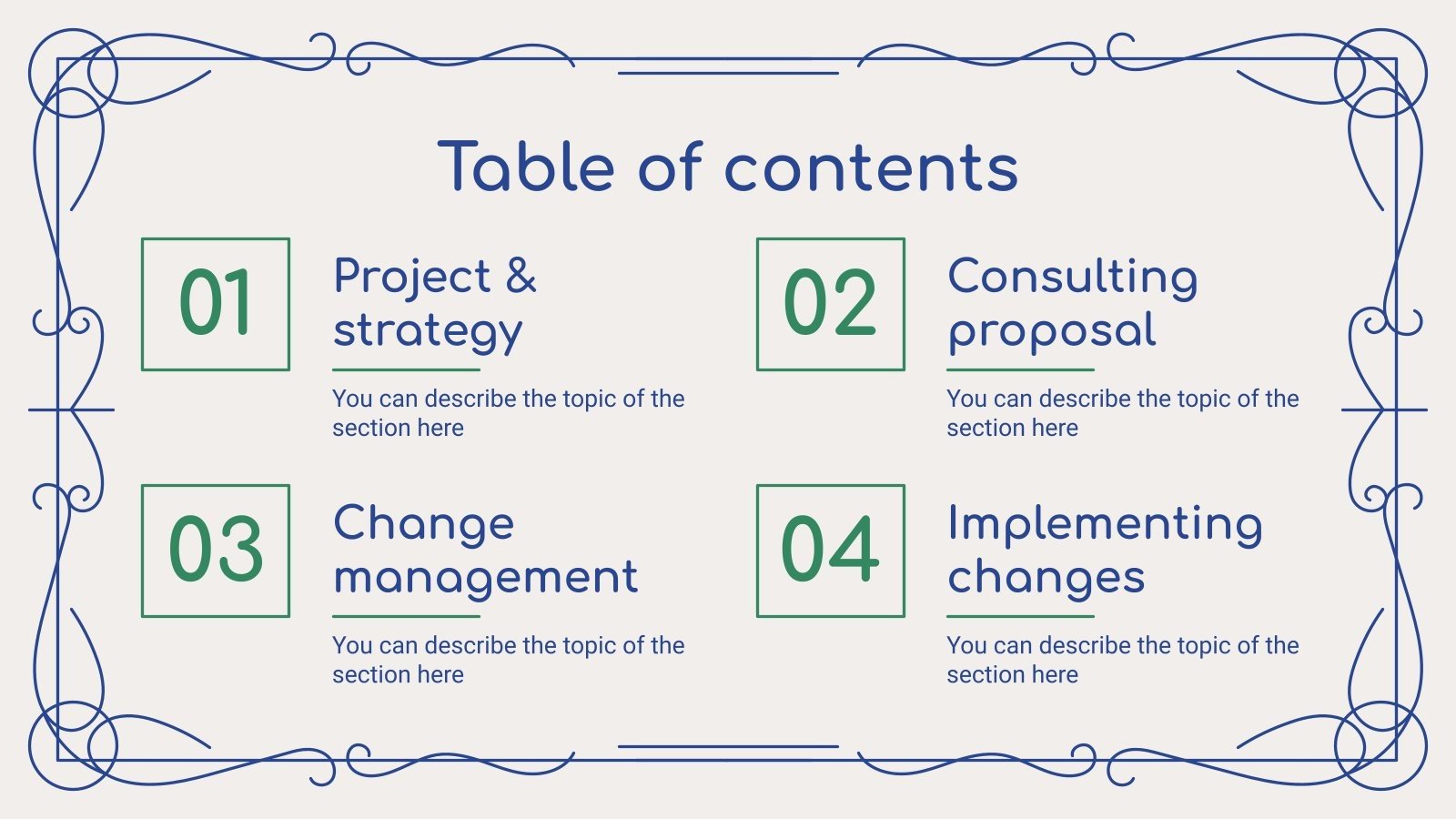 Table of contents

01

Project & strategy

You can describe the topic of the section here

02

Consulting proposal

You can describe the topic of the section here

03

Change management

You can describe the topic of the section here

04

Implementing changes

You can describe the topic of the section here